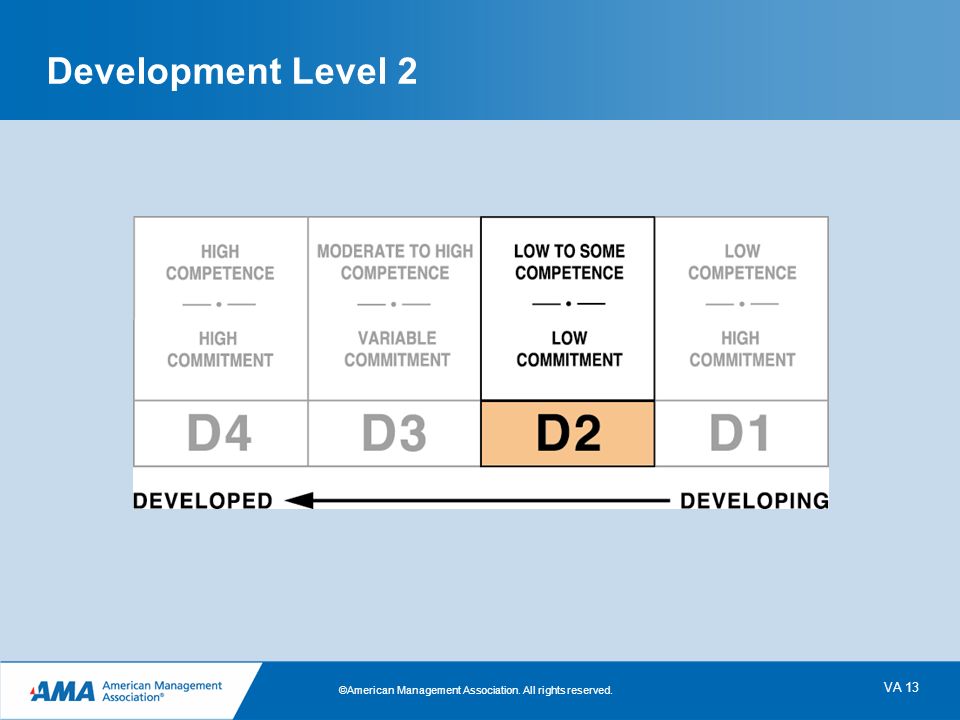 Development Level 2

| HIGH COMPETENCE — • — HIGH COMMITMENT | MODERATE TO HIGH COMPETENCE — • — VARIABLE COMMITMENT | LOW TO SOME COMPETENCE — • — LOW COMMITMENT | LOW COMPETENCE — • — HIGH COMMITMENT |
|---|---|---|---|
| D4 | D3 | D2 | D1 |

DEVELOPED DEVELOPING

AMA American Management Association®

©American Management Association. All rights reserved.

VA 13